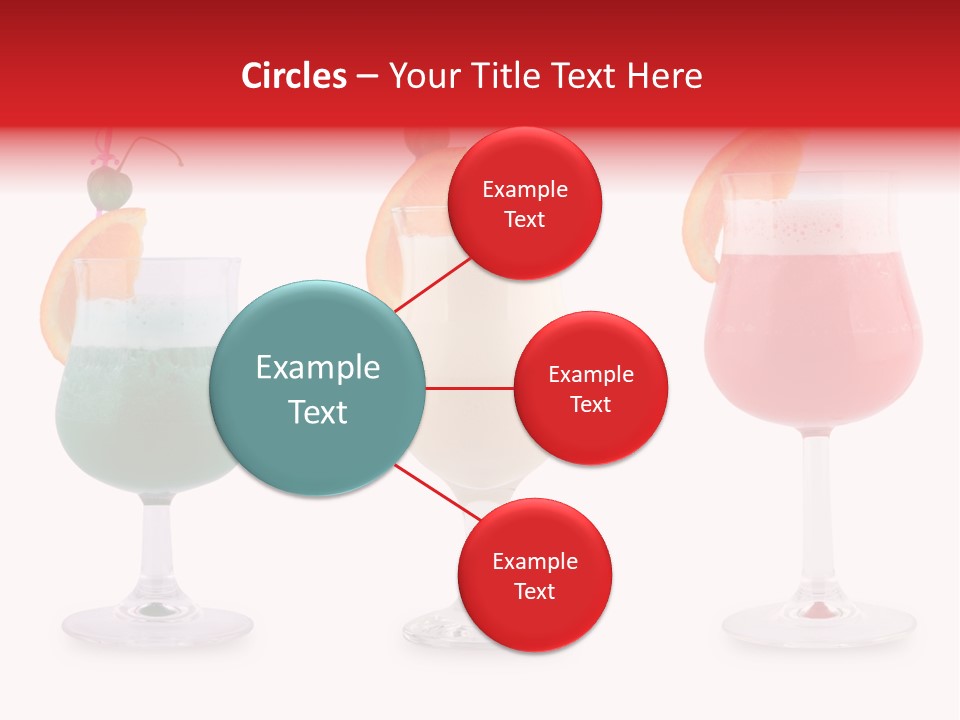 Circles – Your Title Text Here

Example Text

Example Text

Example Text

Example Text